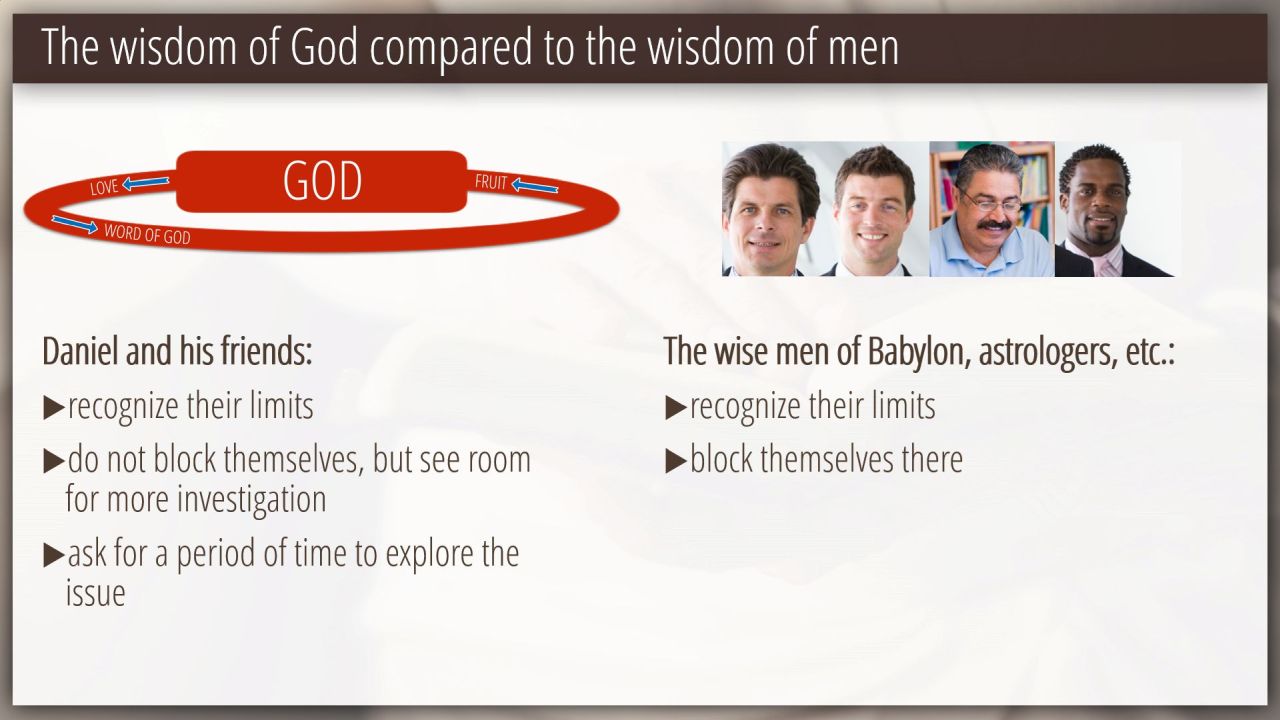 The wisdom of God compared to the wisdom of men

LOVE
GOD
FRUIT
WORD OF GOD

Daniel and his friends:

▶recognize their limits

▶do not block themselves, but see room for more investigation

▶ask for a period of time to explore the issue

The wise men of Babylon, astrologers, etc.:

▶recognize their limits

▶block themselves there